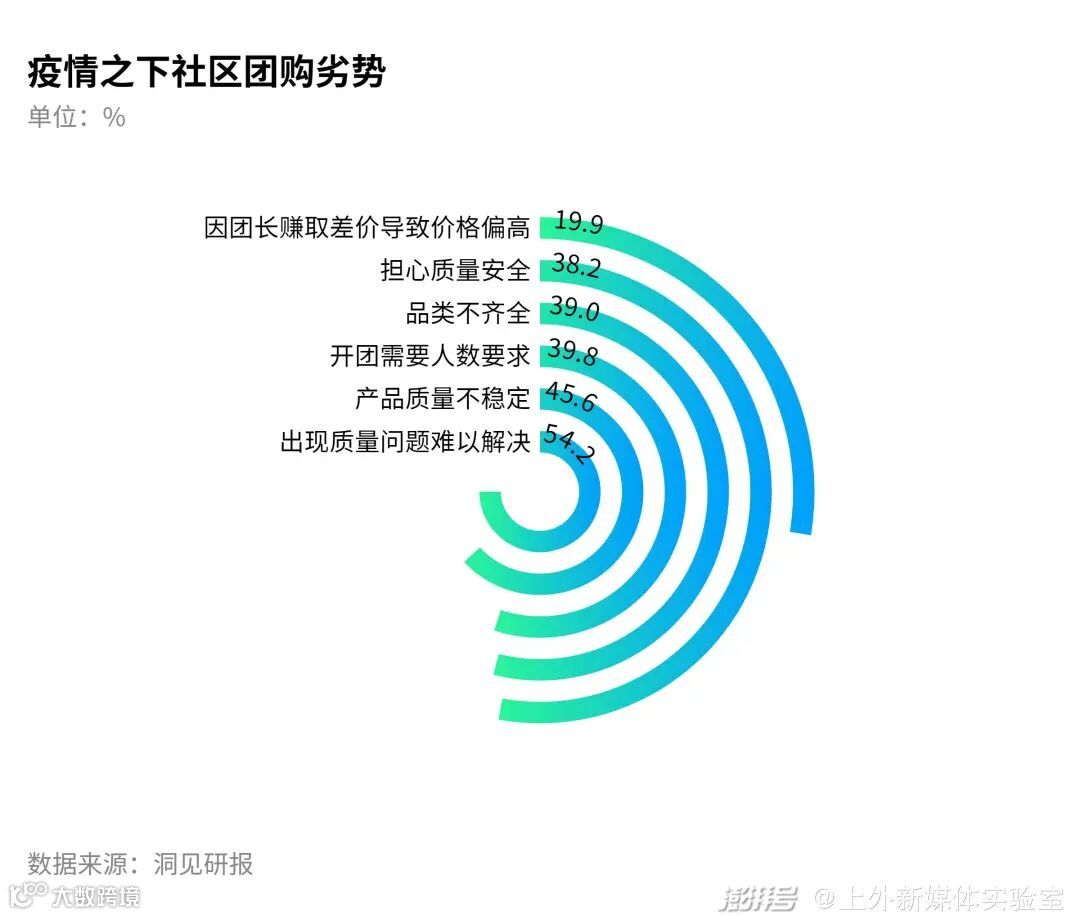 疫情之下社区团购劣势
单位：%

因团长赚取差价导致价格偏高 19.9
担心质量安全 38.2
品类不齐全 39.0
开团需要人数要求 39.8
产品质量不稳定 45.6
出现质量问题难以解决 54.2

数据来源：洞见研报
大数跨境
澎湃号 @上外新媒体实验室